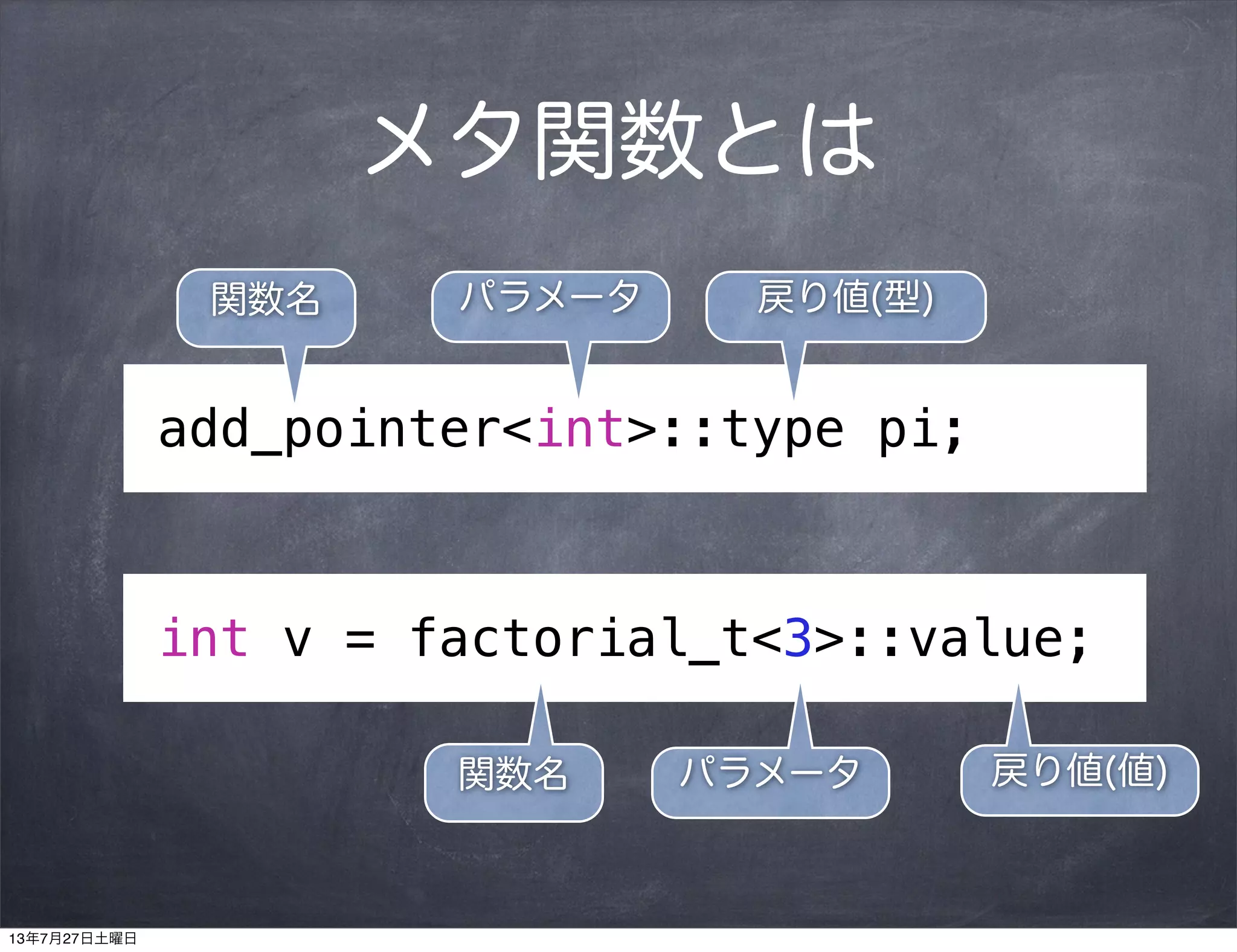 メタ関数とは

関数名

パラメータ

戻り値(型)

add_pointer<int>::type pi;

int v = factorial_t<3>::value;

関数名

パラメータ

戻り値(値)

13年7月27日土曜日